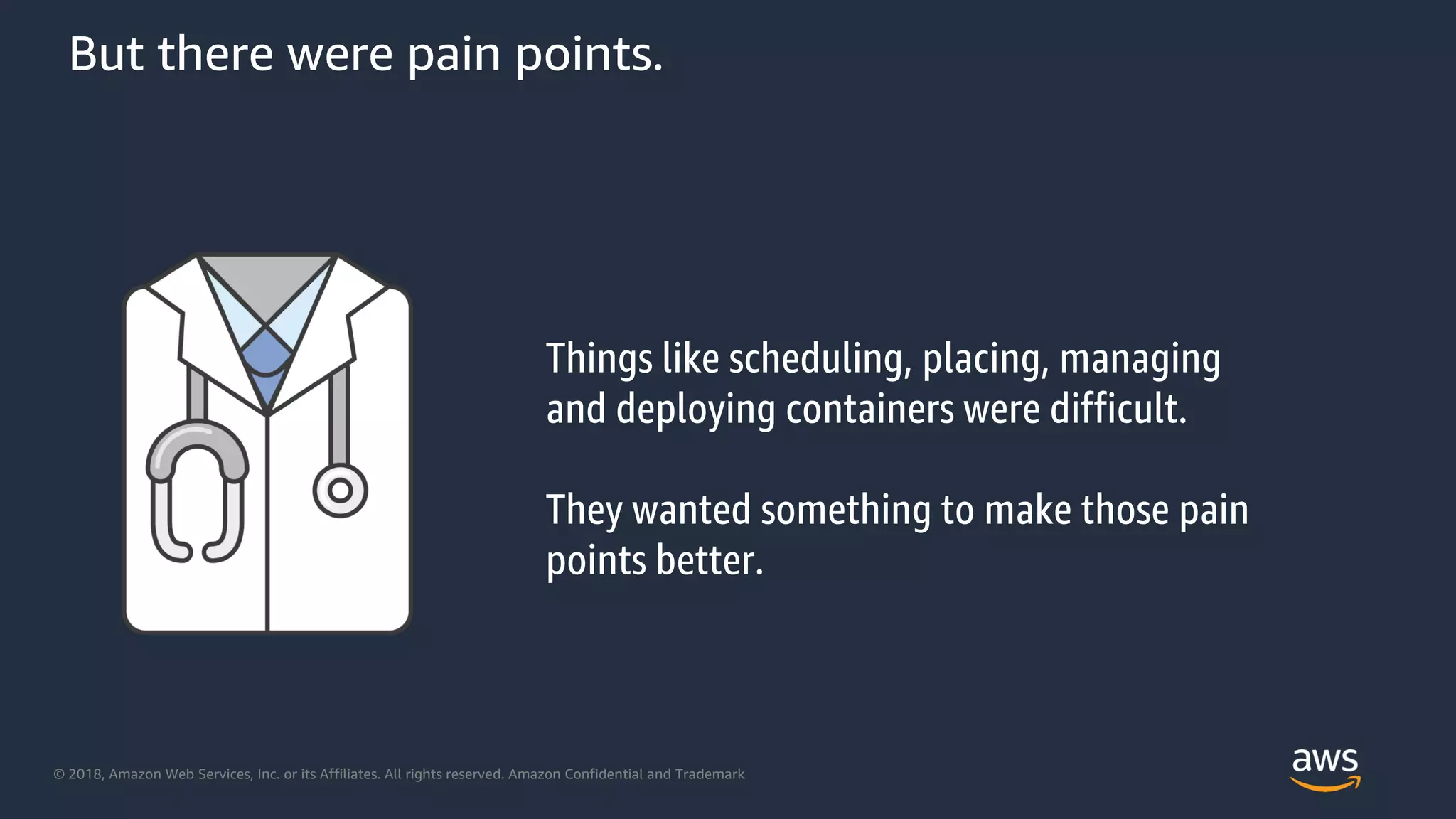 But there were pain points.

Things like scheduling, placing, managing and deploying containers were difficult.

They wanted something to make those pain points better.

© 2018, Amazon Web Services, Inc. or its Affiliates. All rights reserved. Amazon Confidential and Trademark

aws